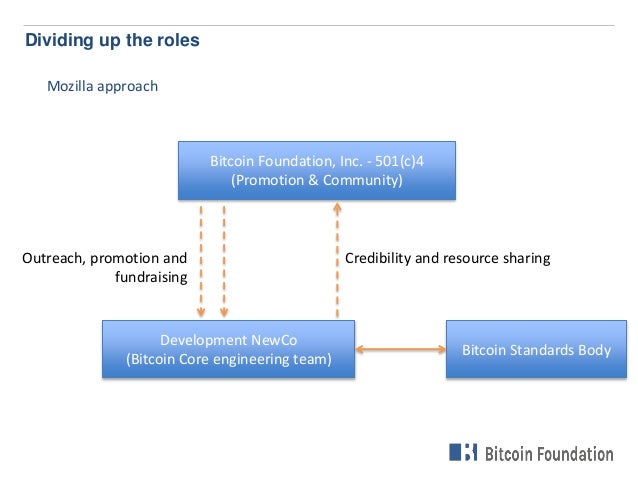 Dividing up the roles

Mozilla approach

Bitcoin Foundation, Inc. - 501(c)4
(Promotion & Community)

Outreach, promotion and fundraising

Credibility and resource sharing

Development NewCo
(Bitcoin Core engineering team)

Bitcoin Standards Body

Bitcoin Foundation